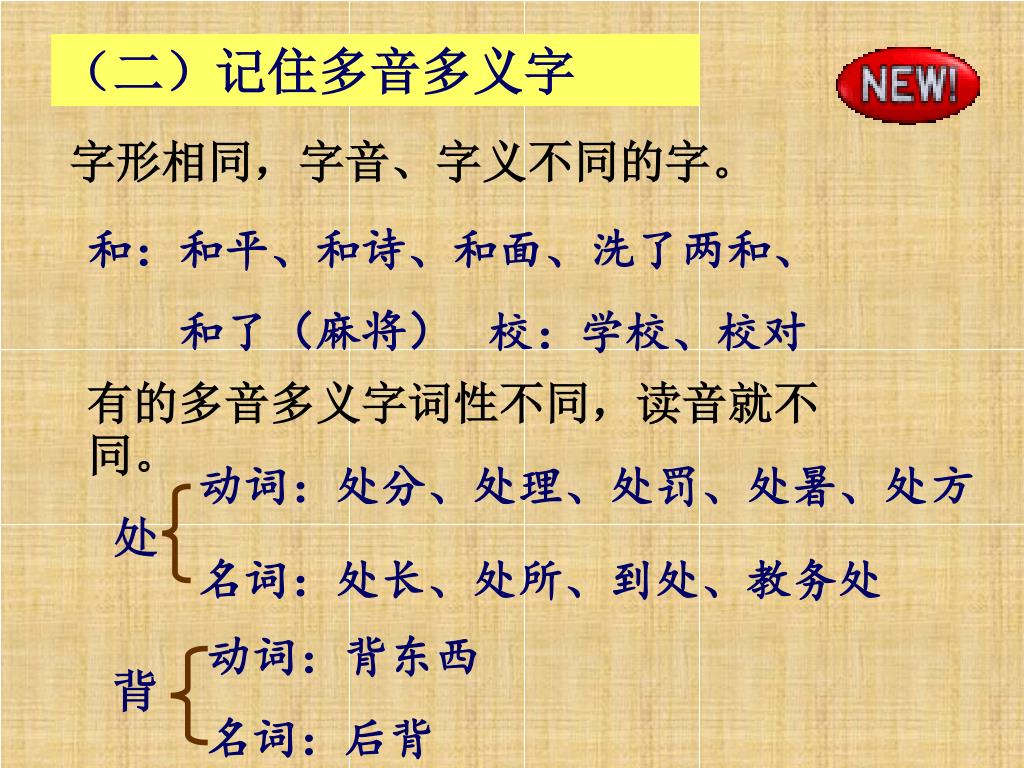 （二）记住多音多义字

NEW!

字形相同，字音、字义不同的字。

和：和平、和诗、和面、洗了两和、和了（麻将）　校：学校、校对

有的多音多义字词性不同，读音就不同。

处
动词：处分、处理、处罚、处暑、处方
名词：处长、处所、到处、教务处

背
动词：背东西
名词：后背